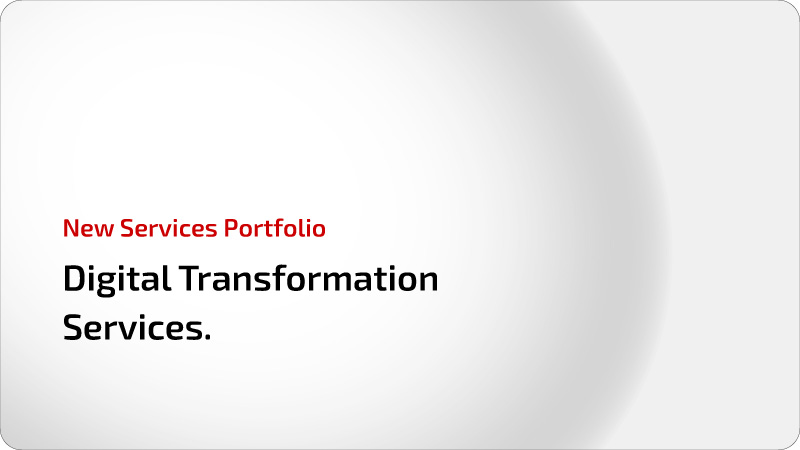 New Services Portfolio

Digital Transformation Services.